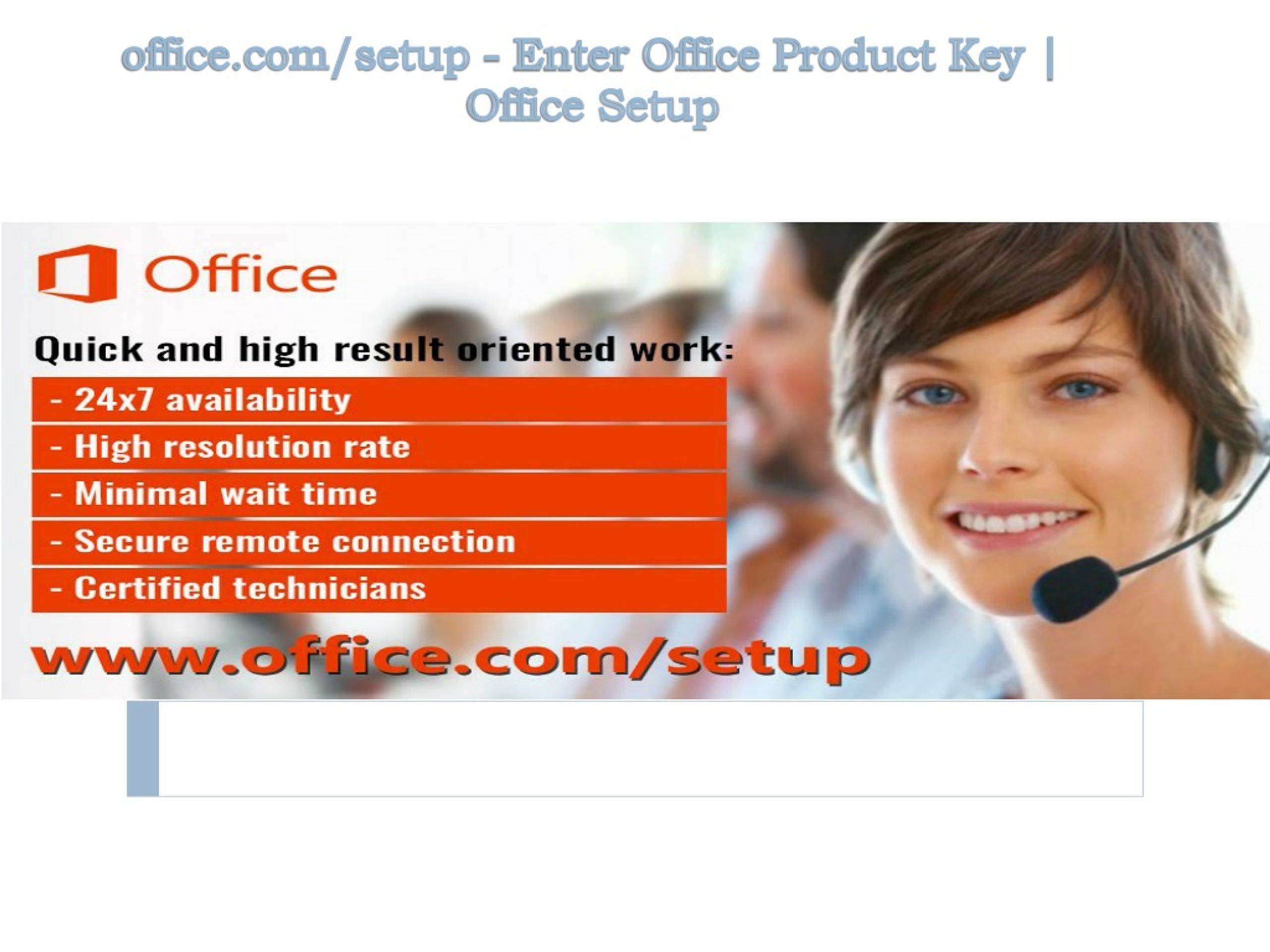 office.com/setup - Enter Office Product Key | Office Setup

Office

Quick and high result oriented work:

- 24x7 availability

- High resolution rate

- Minimal wait time

- Secure remote connection

- Certified technicians

www.office.com/setup